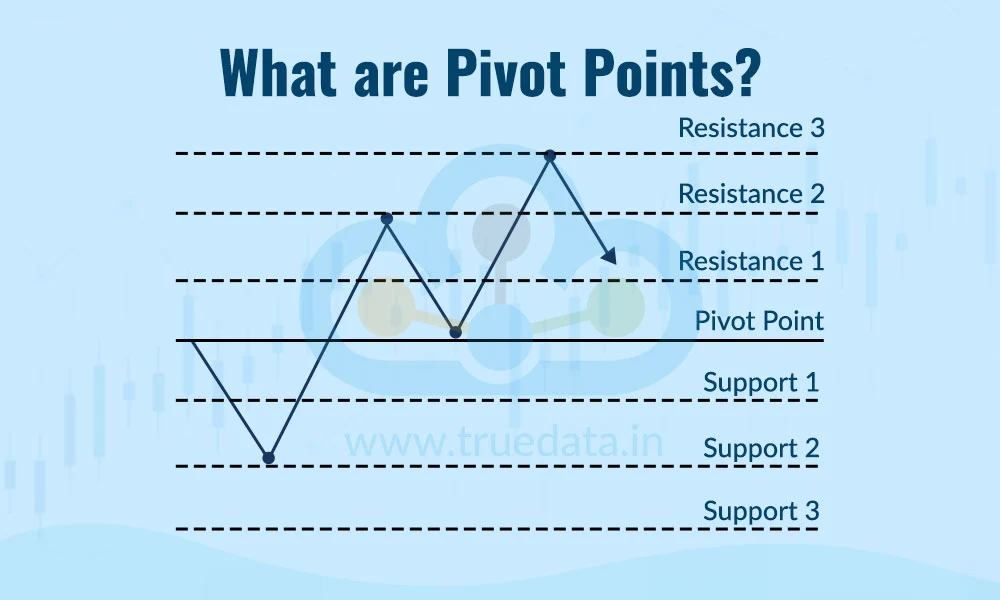 What are Pivot Points?

Resistance 3

Resistance 2

Resistance 1

Pivot Point

Support 1

Support 2

Support 3

www.truedata.in